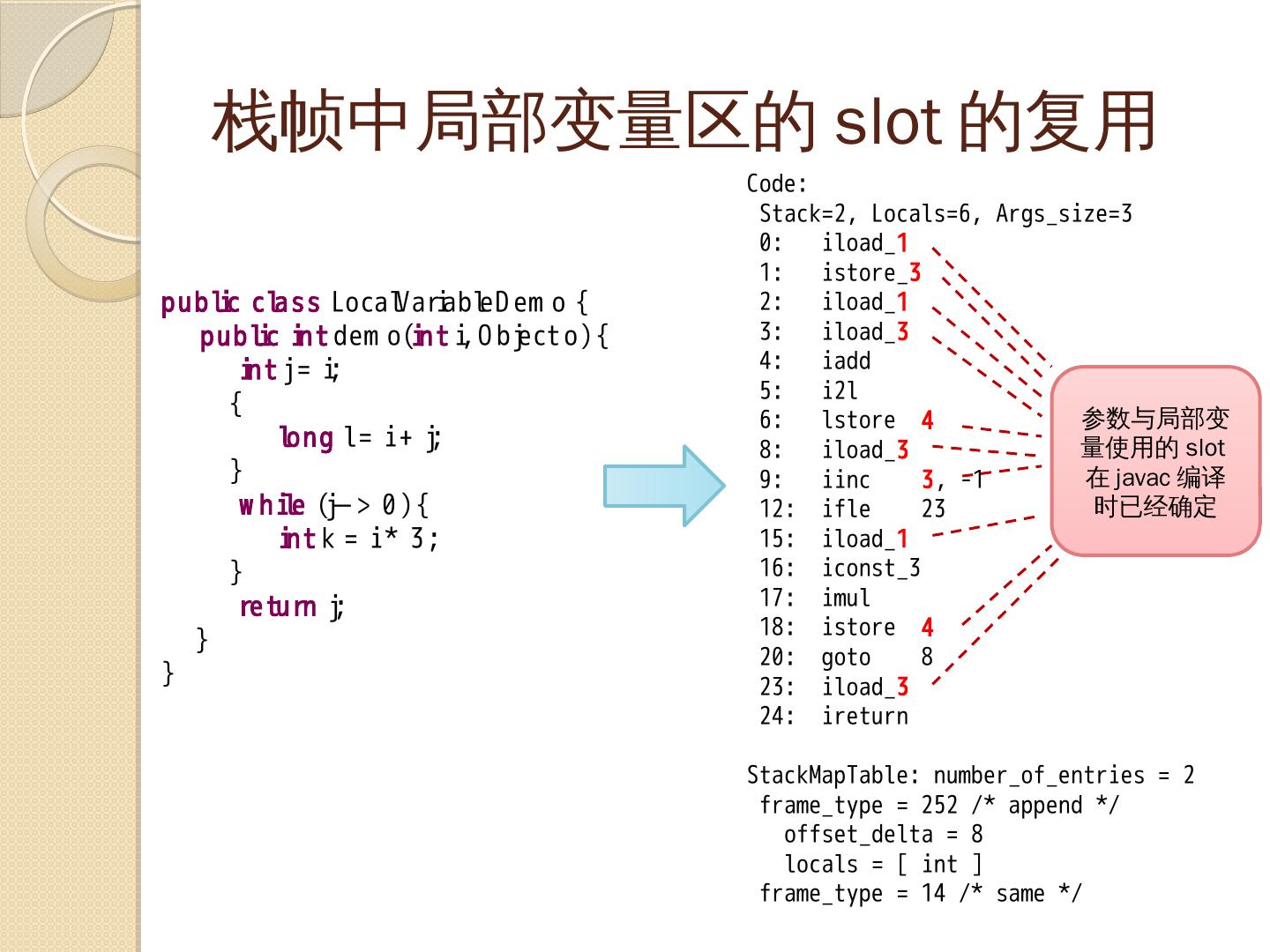 栈帧中局部变量区的 slot 的复用

public class LocalVariableDemo {
  public int demo(int i, Object o) {
    int j = i;
    {
      long l = i + j;
    }
    while (j-- > 0) {
      int k = i * 3;
    }
    return j;
  }
}

Code:
 Stack=2, Locals=6, Args_size=3
 0:   iload_1
 1:   istore_3
 2:   iload_1
 3:   iload_3
 4:   iadd
 5:   i2l
 6:   lstore  4
 8:   iload_3
 9:   iinc    3, -1
 12:  ifle    23
 15:  iload_1
 16:  iconst_3
 17:  imul
 18:  istore  4
 20:  goto    8
 23:  iload_3
 24:  ireturn

StackMapTable: number_of_entries = 2
 frame_type = 252 /* append */
   offset_delta = 8
   locals = [ int ]
 frame_type = 14 /* same */

参数与局部变量使用的 slot 在 javac 编译时已经确定